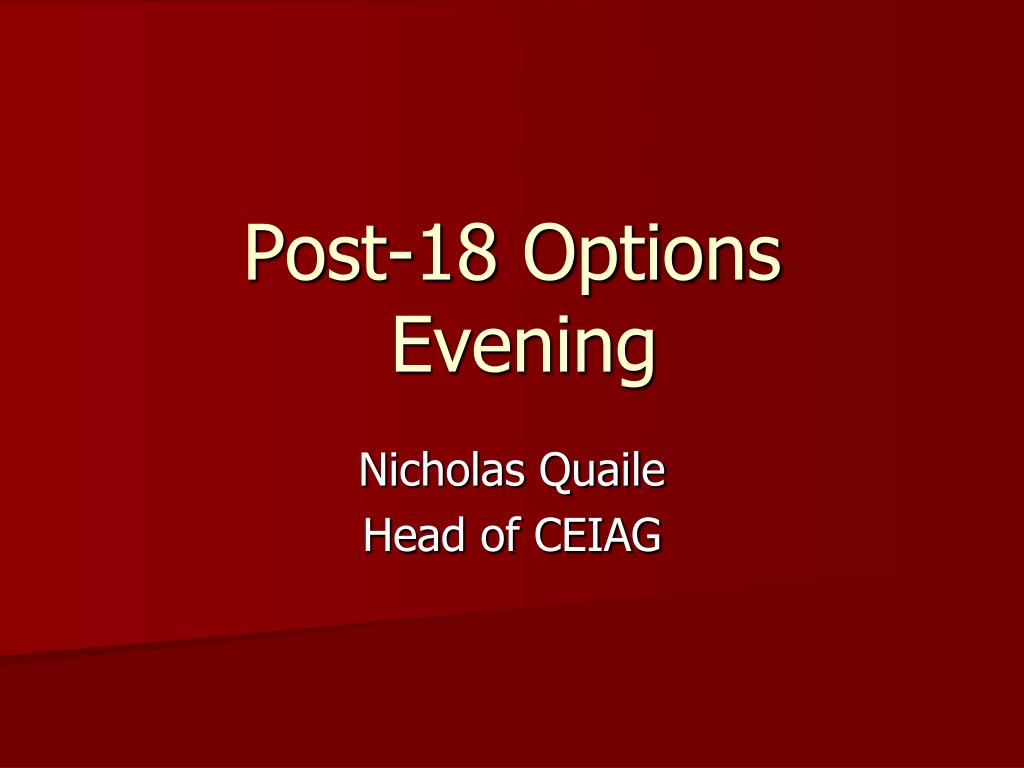 Post-18 Options Evening

Nicholas Quaile
Head of CEIAG